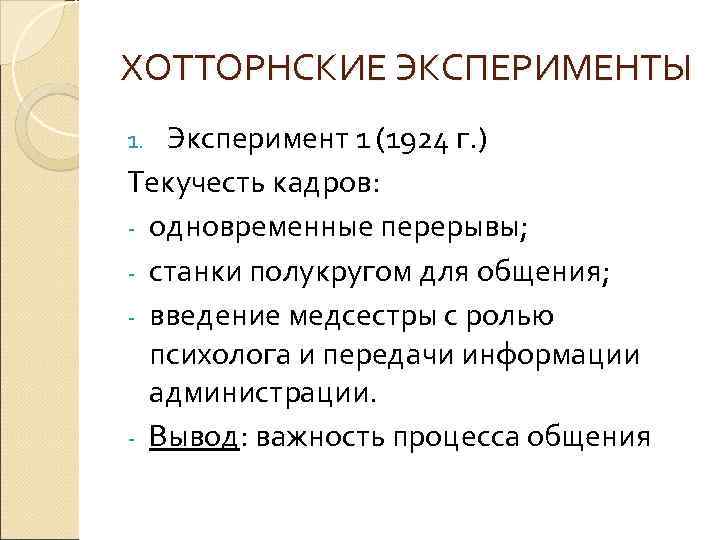 ХОТТОРНСКИЕ ЭКСПЕРИМЕНТЫ

1. Эксперимент 1 (1924 г.)

Текучесть кадров:

- одновременные перерывы;
- станки полукругом для общения;
- введение медсестры с ролью психолога и передачи информации администрации.
- Вывод: важность процесса общения